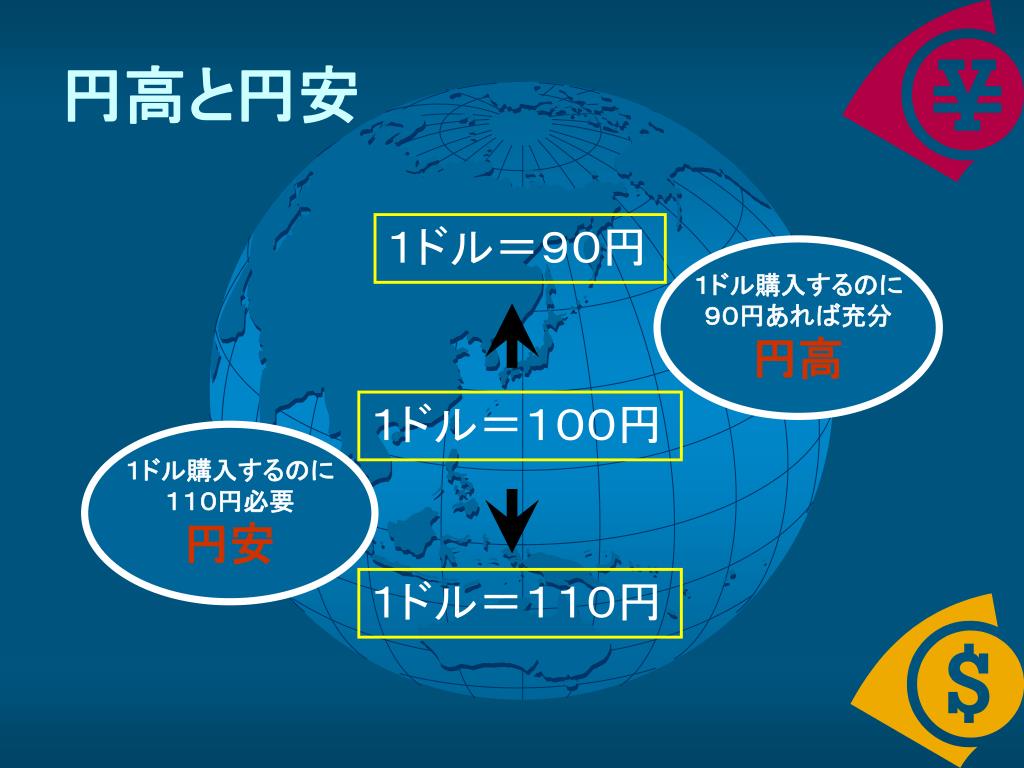 円高と円安

¥

1ドル＝90円

1ドル購入するのに
90円あれば充分
円高

1ドル＝100円

1ドル購入するのに
110円必要
円安

1ドル＝110円

$